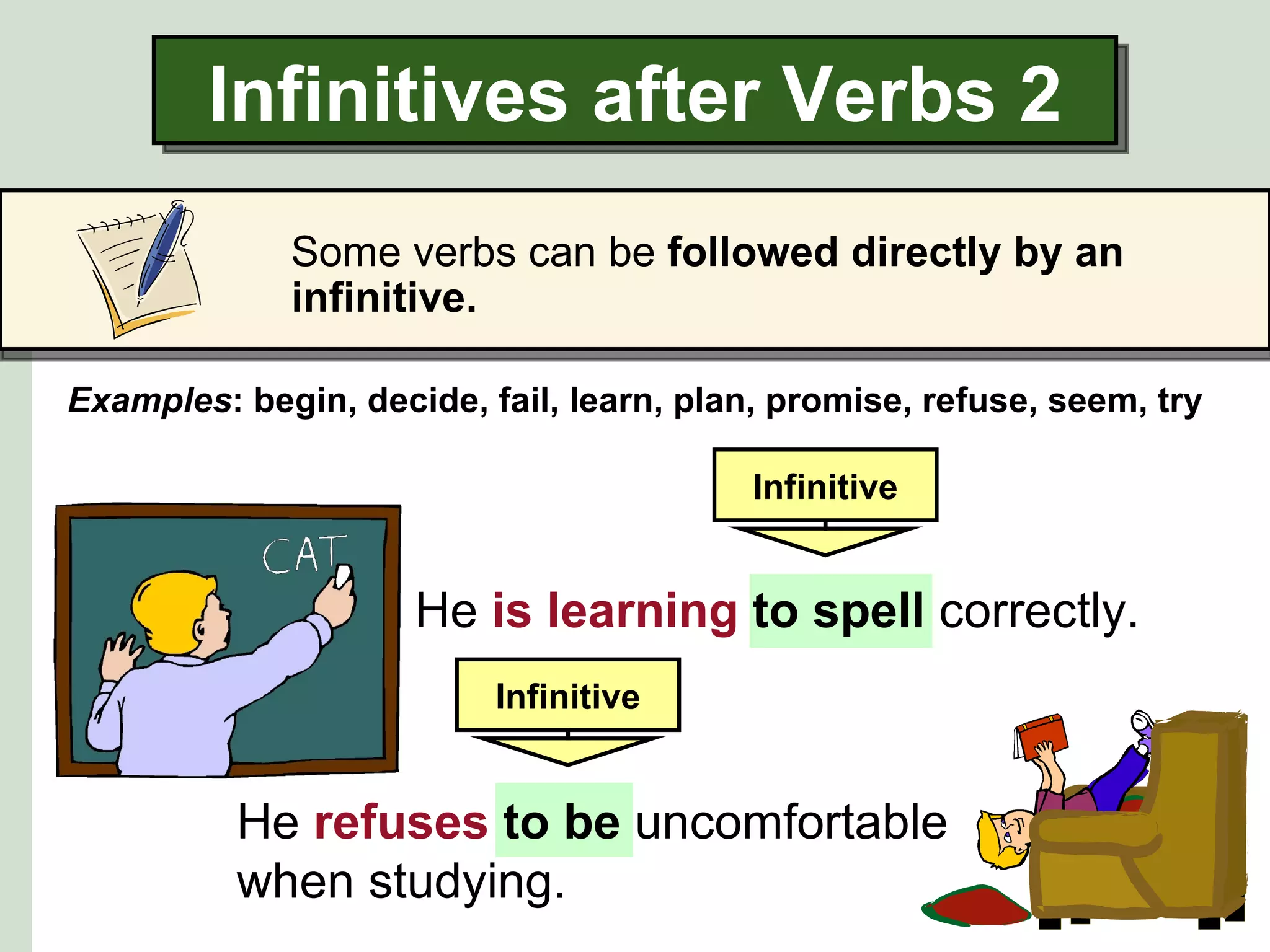 Infinitives after Verbs 2

Some verbs can be followed directly by an infinitive.

Examples: begin, decide, fail, learn, plan, promise, refuse, seem, try

Infinitive

CAT

He is learning to spell correctly.

Infinitive

He refuses to be uncomfortable when studying.